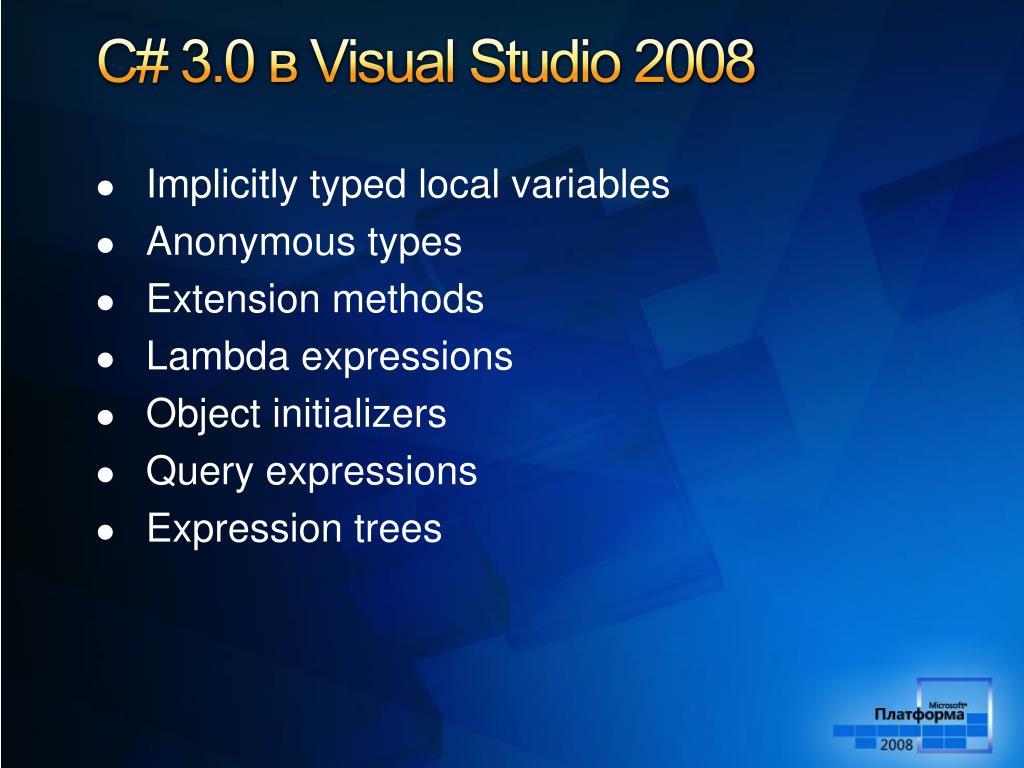 C# 3.0 в Visual Studio 2008

- Implicitly typed local variables
- Anonymous types
- Extension methods
- Lambda expressions
- Object initializers
- Query expressions
- Expression trees

Microsoft
Платформа
2008